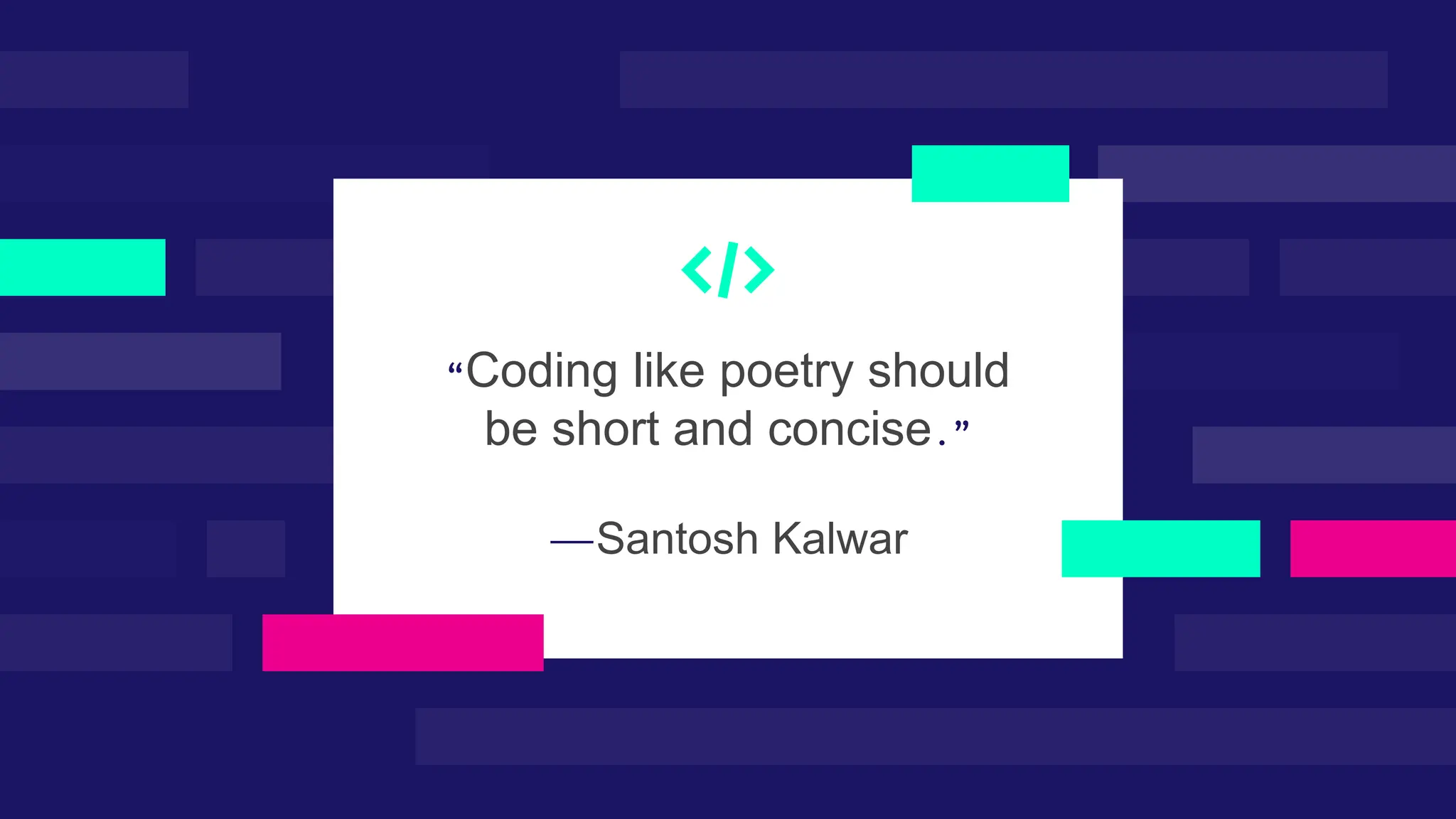 </>

“Coding like poetry should be short and concise.”

—Santosh Kalwar